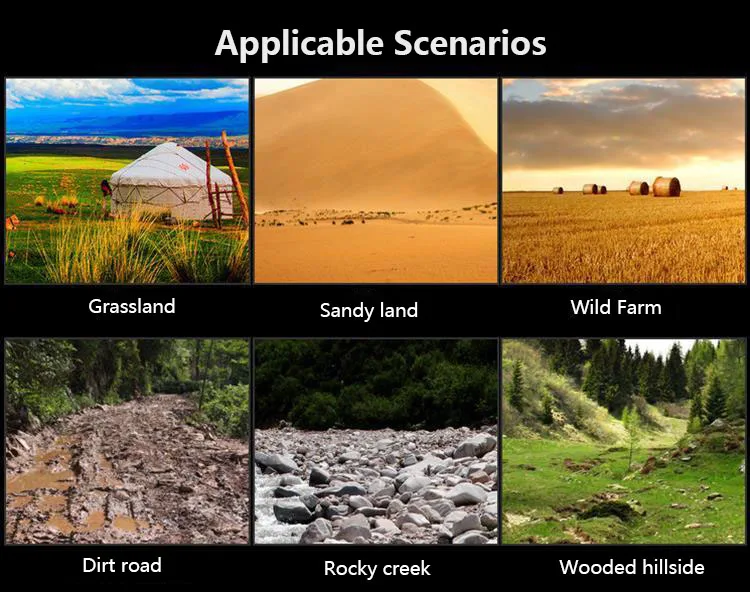 Applicable Scenarios

Grassland

Sandy land

Wild Farm

Dirt road

Rocky creek

Wooded hillside